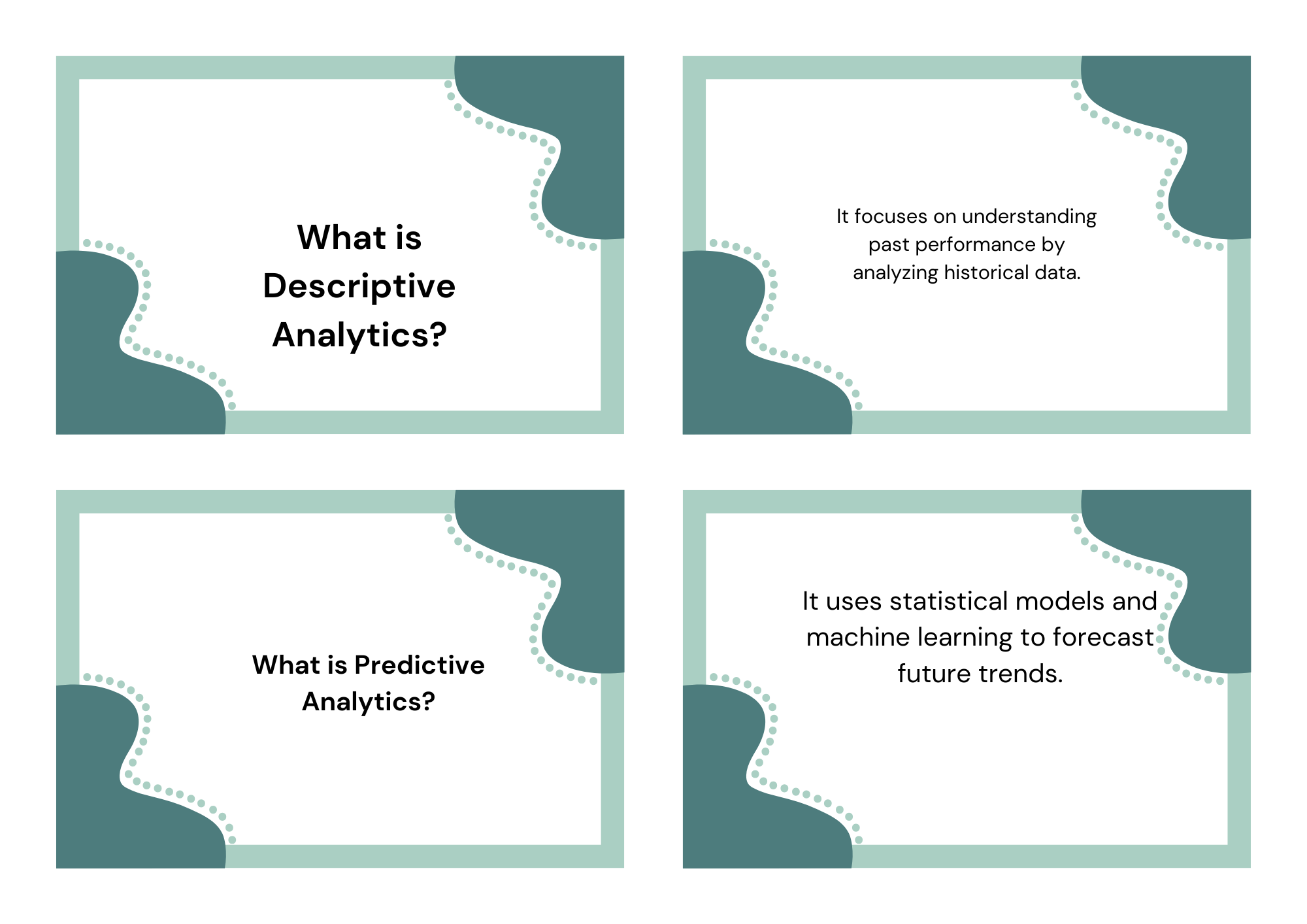 What is Descriptive Analytics?

It focuses on understanding past performance by analyzing historical data.

What is Predictive Analytics?

It uses statistical models and machine learning to forecast future trends.